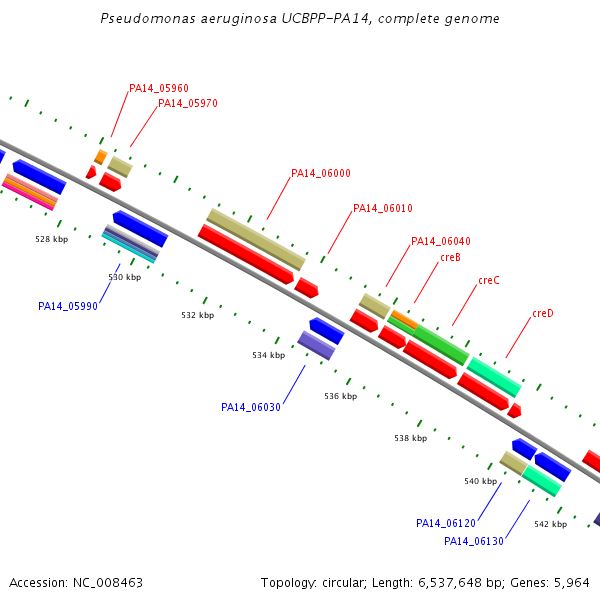 Pseudomonas aeruginosa UCBPP-PA14, complete genome

PA14_05960
PA14_05970
PA14_06000
PA14_06010
PA14_06040
creB
creC
creD

528 kbp
530 kbp
PA14_05990
532 kbp
534 kbp
PA14_06030
536 kbp
538 kbp
540 kbp
PA14_06120
PA14_06130
542 kbp

Accession: NC_008463

Topology: circular; Length: 6,537,648 bp; Genes: 5,964